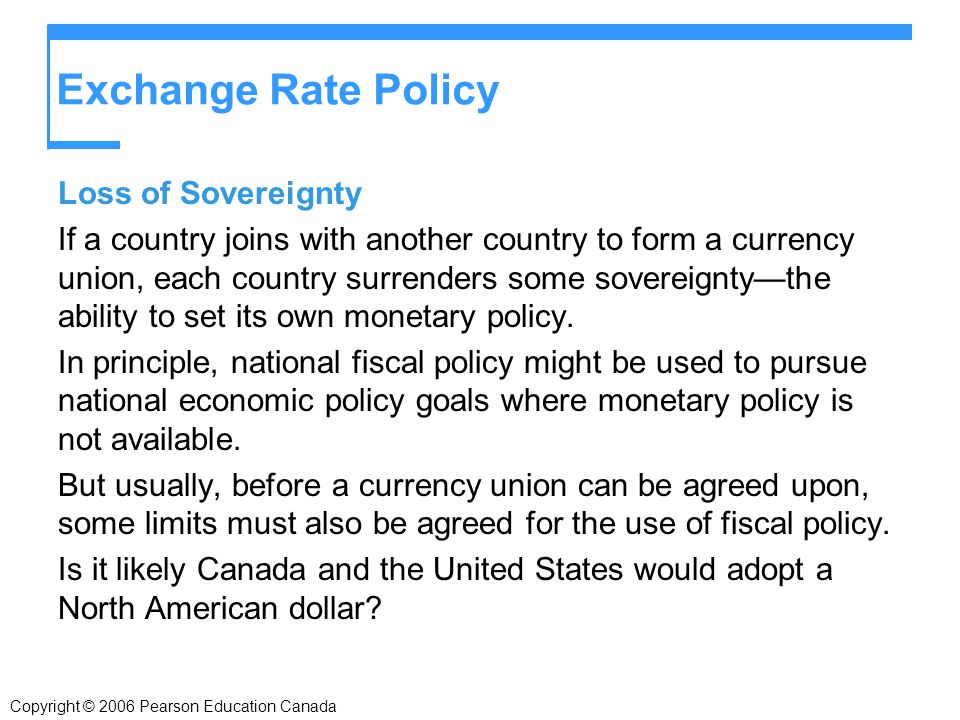 Exchange Rate Policy

Loss of Sovereignty

If a country joins with another country to form a currency union, each country surrenders some sovereignty—the ability to set its own monetary policy.

In principle, national fiscal policy might be used to pursue national economic policy goals where monetary policy is not available.

But usually, before a currency union can be agreed upon, some limits must also be agreed for the use of fiscal policy.

Is it likely Canada and the United States would adopt a North American dollar?

Copyright © 2006 Pearson Education Canada